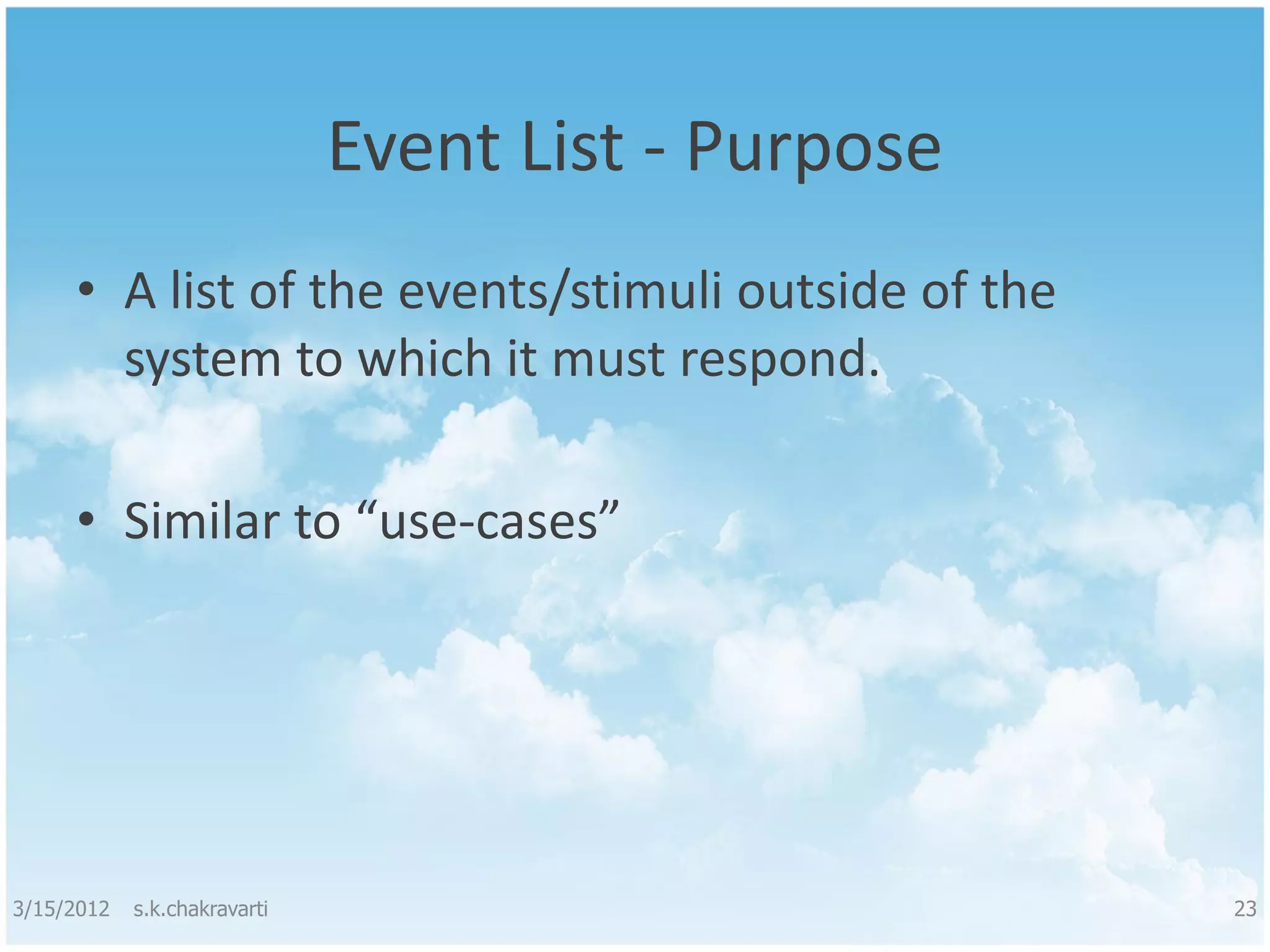 Event List - Purpose

• A list of the events/stimuli outside of the system to which it must respond.

• Similar to “use-cases”

3/15/2012 s.k.chakravarti 23